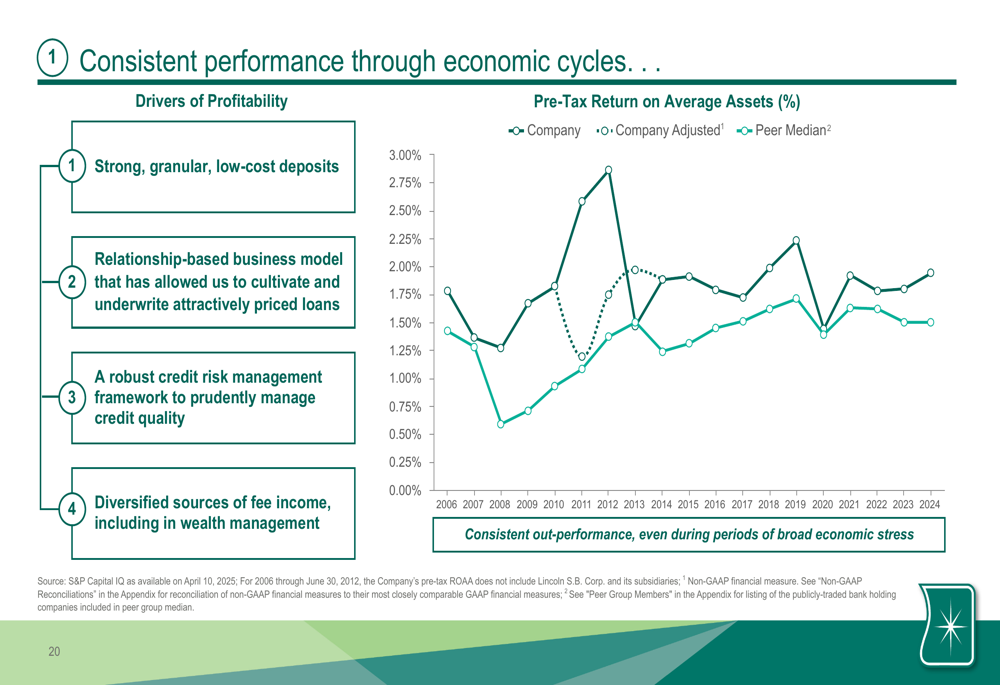 1 Consistent performance through economic cycles. . .

Drivers of Profitability

1 Strong, granular, low-cost deposits

2 Relationship-based business model that has allowed us to cultivate and underwrite attractively priced loans

3 A robust credit risk management framework to prudently manage credit quality

4 Diversified sources of fee income, including in wealth management

Pre-Tax Return on Average Assets (%)

Company Company Adjusted$^1$ Peer Median$^2$

3.00%
2.75%
2.50%
2.25%
2.00%
1.75%
1.50%
1.25%
1.00%
0.75%
0.50%
0.25%
0.00%

2006 2007 2008 2009 2010 2011 2012 2013 2014 2015 2016 2017 2018 2019 2020 2021 2022 2023 2024

Consistent out-performance, even during periods of broad economic stress

Source: S&P Capital IQ as available on April 10, 2025; For 2006 through June 30, 2012, the Company's pre-tax ROAA does not include Lincoln S.B. Corp. and its subsidiaries; $^1$ Non-GAAP financial measure. See "Non-GAAP Reconciliations" in the Appendix for reconciliation of non-GAAP financial measures to their most closely comparable GAAP financial measures; $^2$ See "Peer Group Members" in the Appendix for listing of the publicly-traded bank holding companies included in peer group median.

20